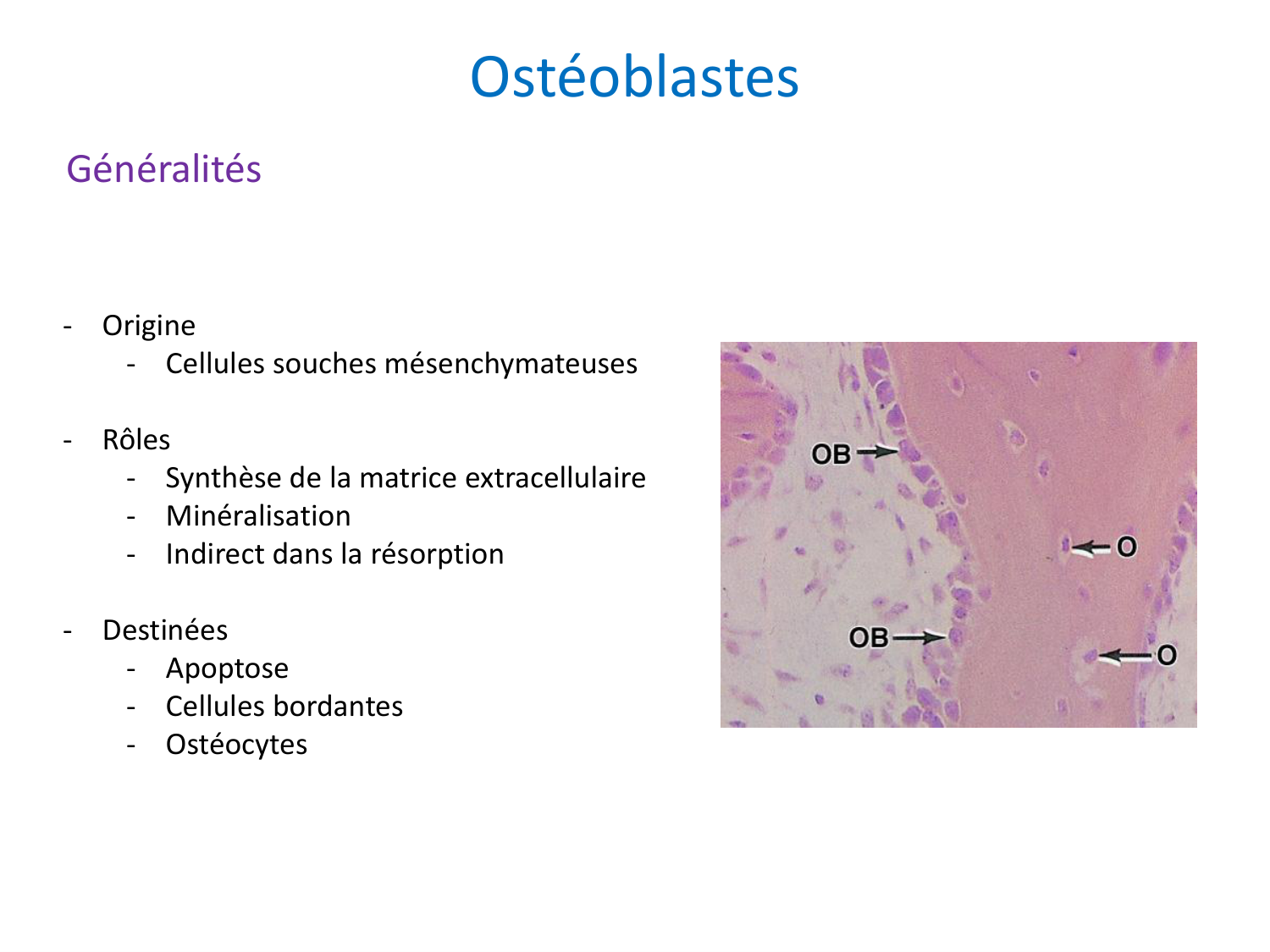 Ostéoblastes

Généralités

- Origine
  - Cellules souches mésenchymateuses

- Rôles
  - Synthèse de la matrice extracellulaire
  - Minéralisation
  - Indirect dans la résorption

- Destinées
  - Apoptose
  - Cellules bordantes
  - Ostéocytes

OB
O
OB
O